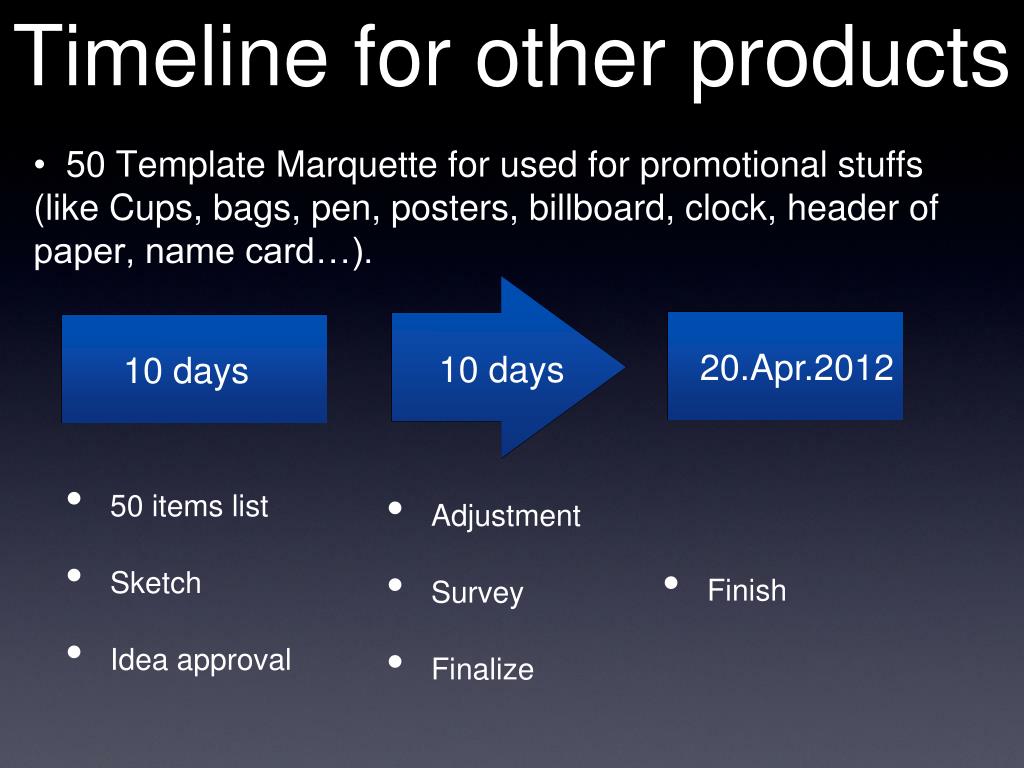 Timeline for other products

• 50 Template Marquette for used for promotional stuffs (like Cups, bags, pen, posters, billboard, clock, header of paper, name card…).

10 days

10 days

20.Apr.2012

• 50 items list
• Sketch
• Idea approval

• Adjustment
• Survey
• Finalize

• Finish